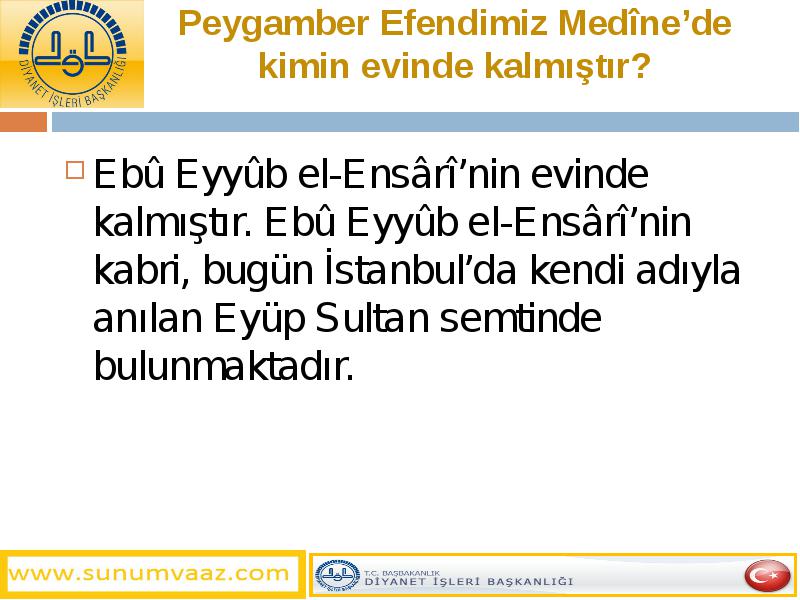 DİYANET İŞLERİ BAŞKANLIĞI

Peygamber Efendimiz Medîne'de kimin evinde kalmıştır?

Ebû Eyyûb el-Ensârî'nin evinde kalmıştır. Ebû Eyyûb el-Ensârî'nin kabri, bugün İstanbul'da kendi adıyla anılan Eyüp Sultan semtinde bulunmaktadır.

www.sunumvaaz.com

T.C. BAŞBAKANLIK
DİYANET İŞLERİ BAŞKANLIĞI